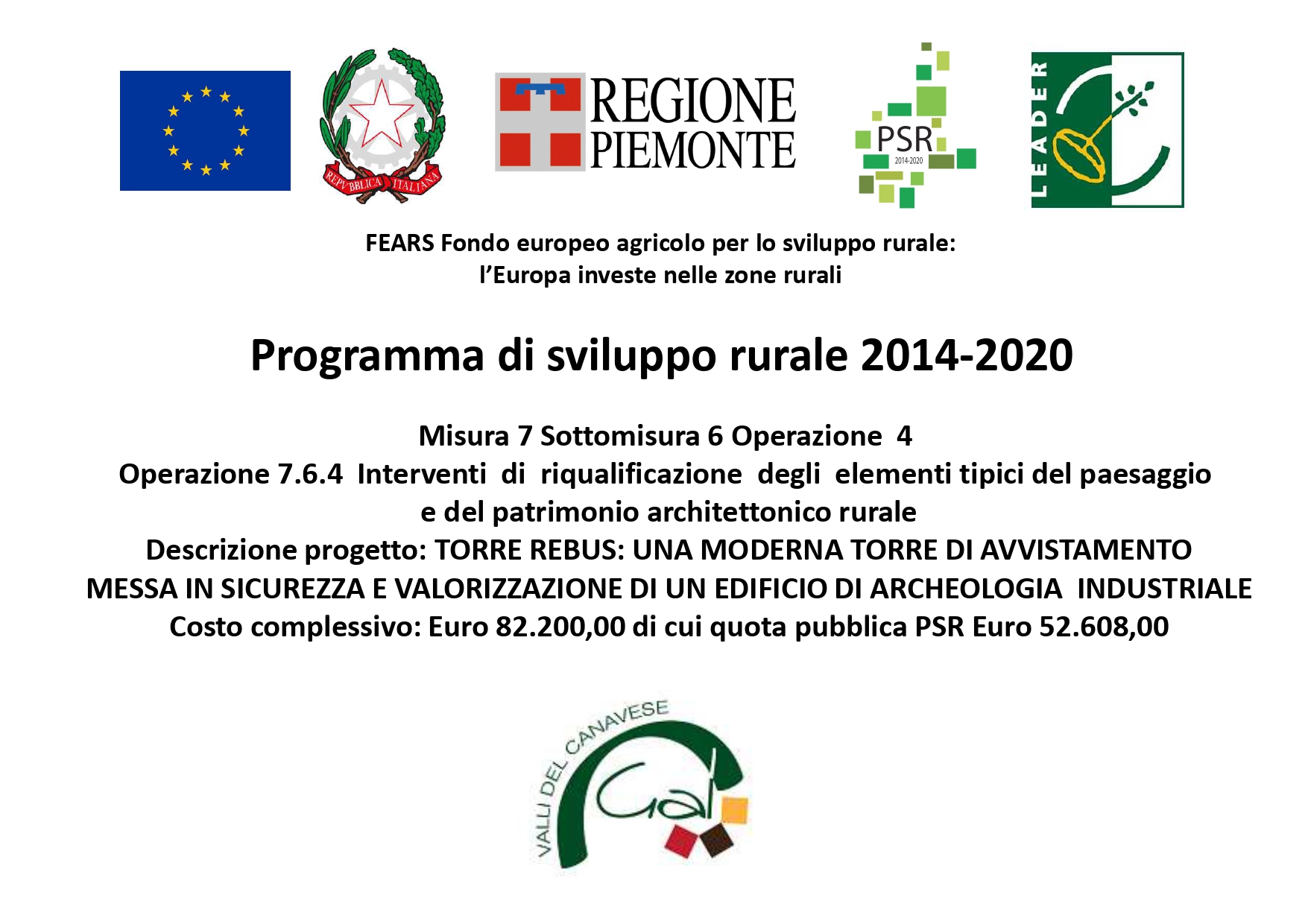 REPVBBLICA ITALIANA

REGIONE PIEMONTE

PSR 2014-2020

LEADER

FEARS Fondo europeo agricolo per lo sviluppo rurale: l'Europa investe nelle zone rurali

Programma di sviluppo rurale 2014-2020

Misura 7 Sottomisura 6 Operazione 4
Operazione 7.6.4 Interventi di riqualificazione degli elementi tipici del paesaggio e del patrimonio architettonico rurale
Descrizione progetto: TORRE REBUS: UNA MODERNA TORRE DI AVVISTAMENTO
MESSA IN SICUREZZA E VALORIZZAZIONE DI UN EDIFICIO DI ARCHEOLOGIA INDUSTRIALE
Costo complessivo: Euro 82.200,00 di cui quota pubblica PSR Euro 52.608,00

VALLI DEL CANAVESE
Gal